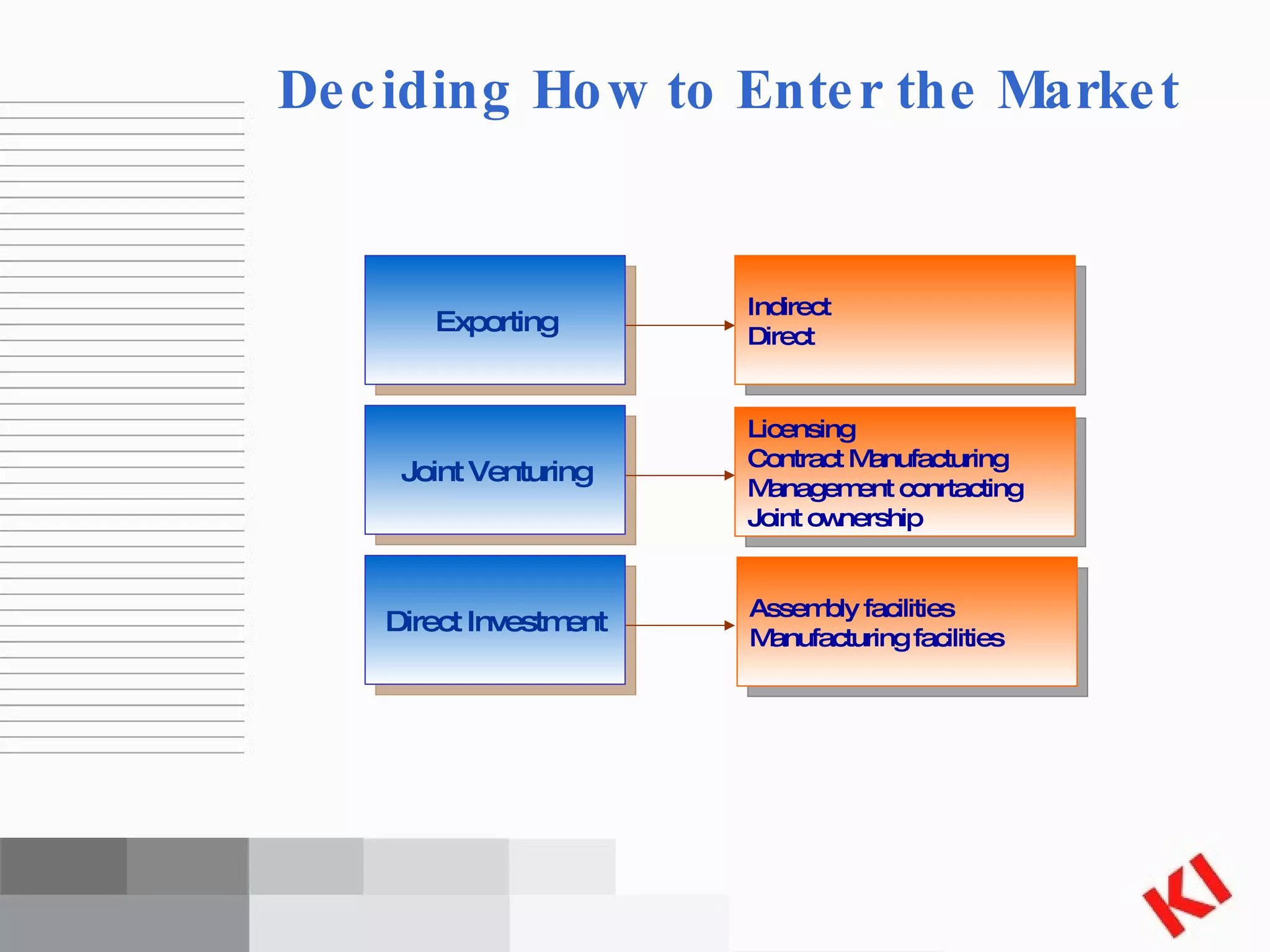 Deciding How to Enter the Market

Exporting

Indirect
Direct

Joint Venturing

Licensing
Contract Manufacturing
Management conrtacting
Joint ownership

Direct Investment

Assembly facilities
Manufacturing facilities

KI